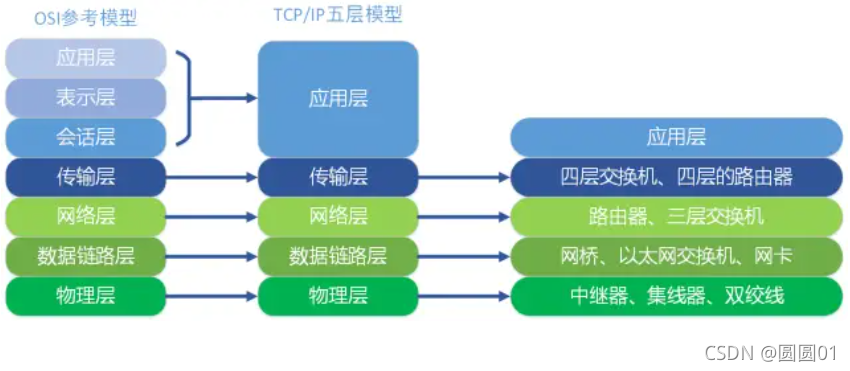 OSI参考模型

应用层

表示层

会话层

传输层

网络层

数据链路层

物理层

TCP/IP五层模型

应用层

传输层

网络层

数据链路层

物理层

应用层

四层交换机、四层的路由器

路由器、三层交换机

网桥、以太网交换机、网卡

中继器、集线器、双绞线

CSDN @圆圆01